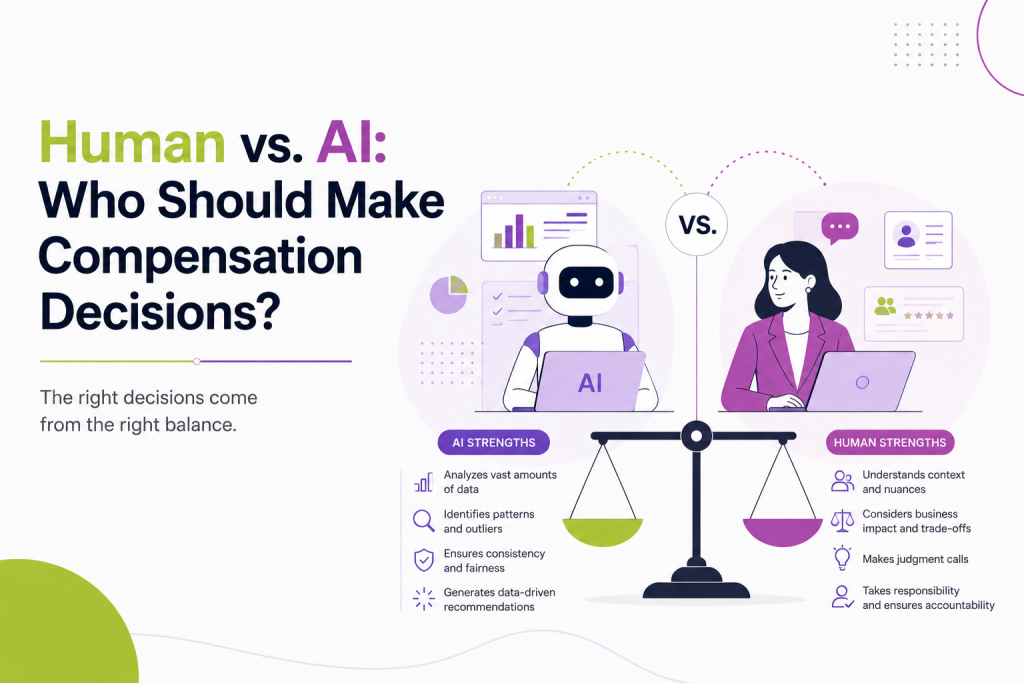 Human vs. AI: Who Should Make Compensation Decisions?

The right decisions come from the right balance.

VS.

AI

AI STRENGTHS

Analyzes vast amounts of data

Identifies patterns and outliers

Ensures consistency and fairness

Generates data-driven recommendations

HUMAN STRENGTHS

Understands context and nuances

Considers business impact and trade-offs

Makes judgment calls

Takes responsibility and ensures accountability